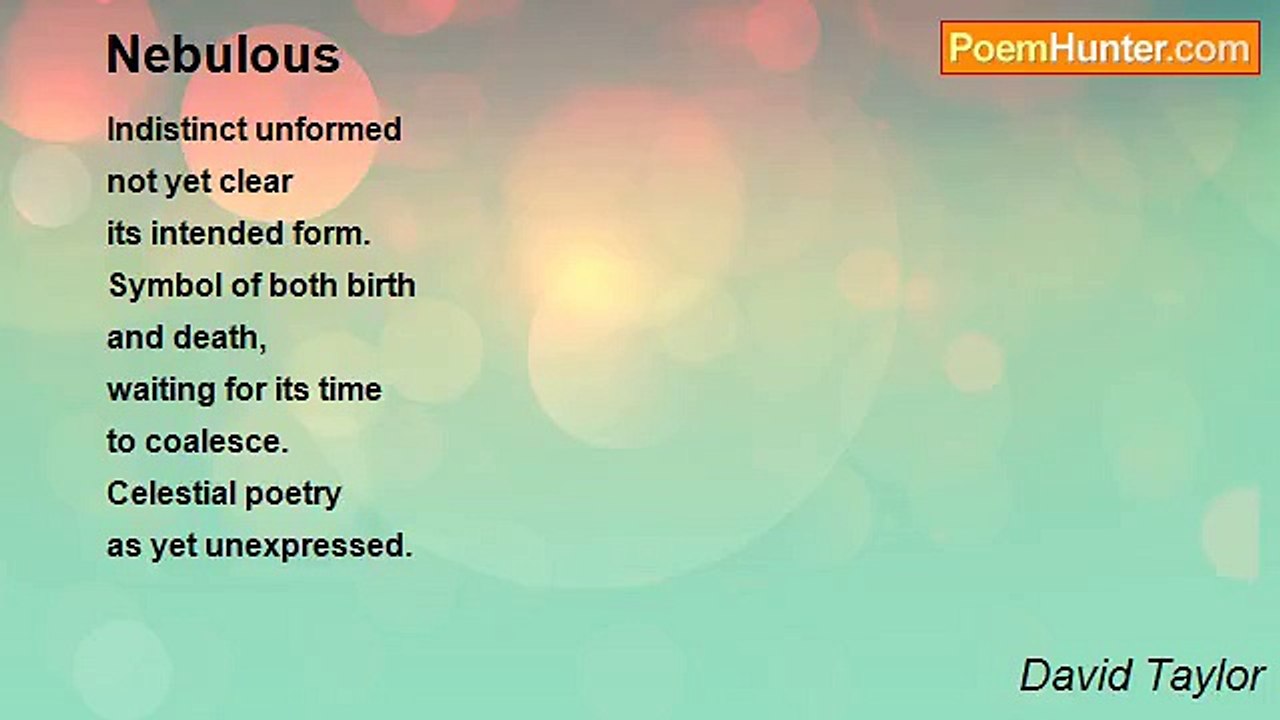 Nebulous

PoemHunter.com

Indistinct unformed
not yet clear
its intended form.
Symbol of both birth
and death,
waiting for its time
to coalesce.
Celestial poetry
as yet unexpressed.

David Taylor